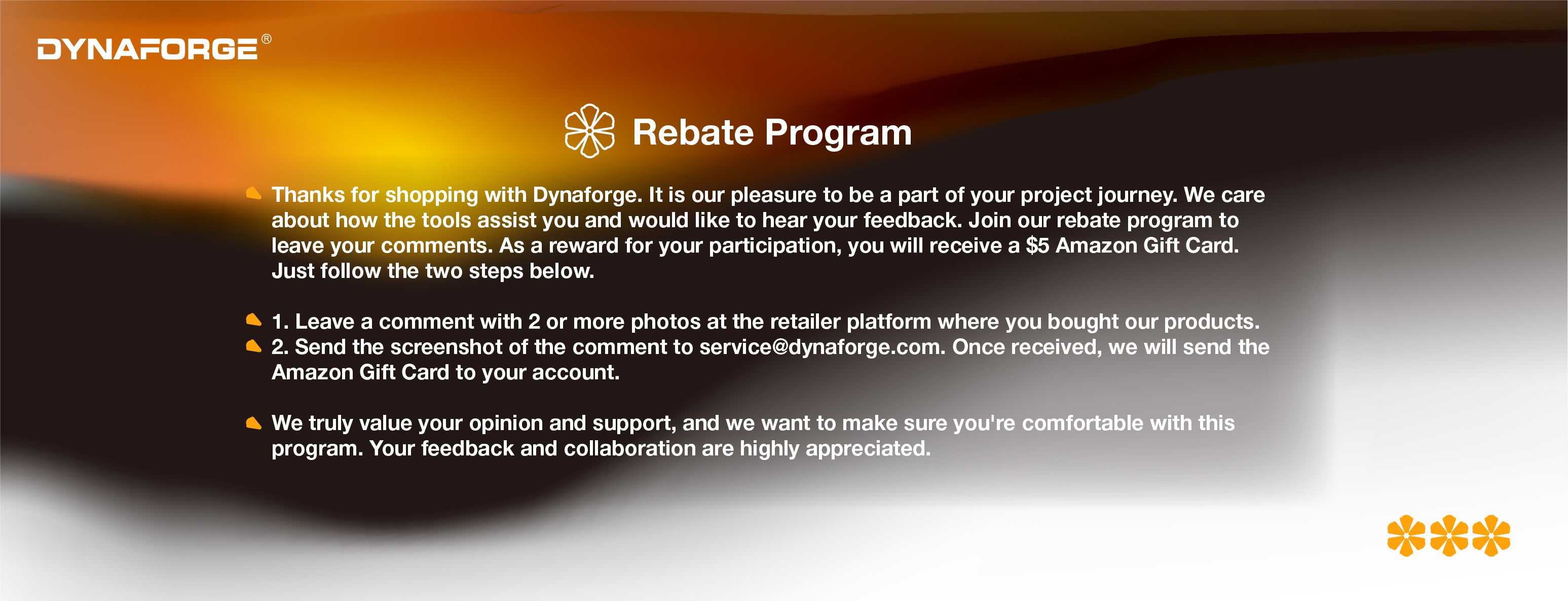 DYNAFORGE®

Rebate Program

Thanks for shopping with Dynaforge. It is our pleasure to be a part of your project journey. We care about how the tools assist you and would like to hear your feedback. Join our rebate program to leave your comments. As a reward for your participation, you will receive a $5 Amazon Gift Card. Just follow the two steps below.

1. Leave a comment with 2 or more photos at the retailer platform where you bought our products.
2. Send the screenshot of the comment to service@dynaforge.com. Once received, we will send the Amazon Gift Card to your account.

We truly value your opinion and support, and we want to make sure you're comfortable with this program. Your feedback and collaboration are highly appreciated.